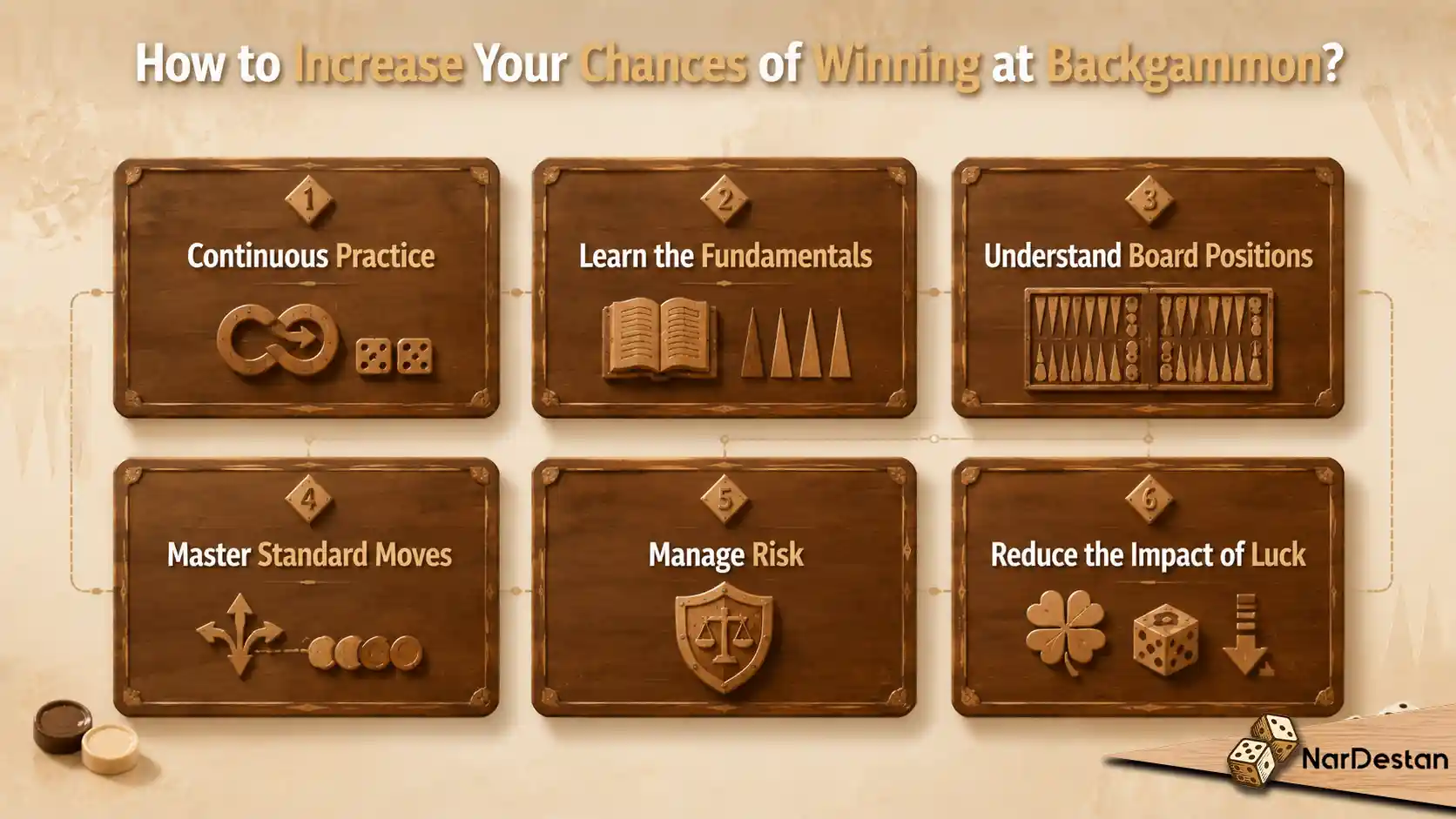 How to Increase Your Chances of Winning at Backgammon?

1
Continuous Practice

2
Learn the Fundamentals

3
Understand Board Positions

4
Master Standard Moves

5
Manage Risk

6
Reduce the Impact of Luck

NarDestan